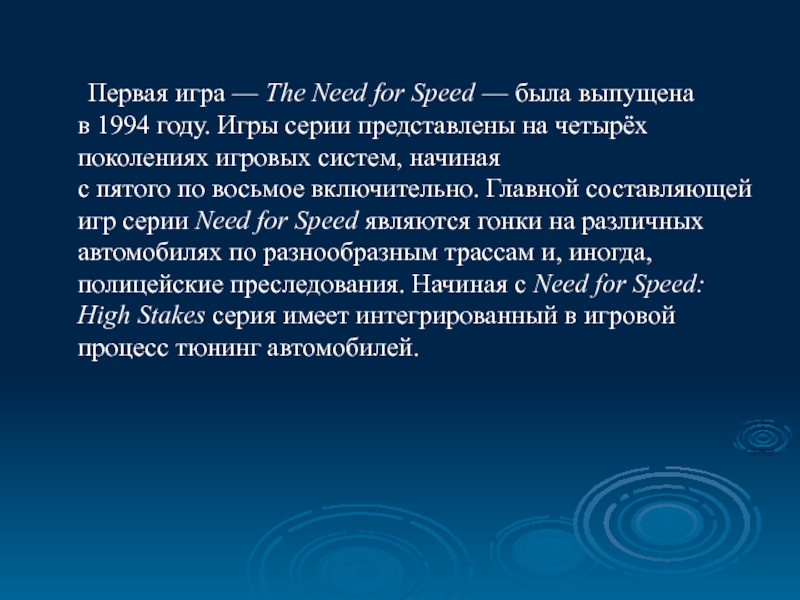 Первая игра — The Need for Speed — была выпущена в 1994 году. Игры серии представлены на четырёх поколениях игровых систем, начиная с пятого по восьмое включительно. Главной составляющей игр серии Need for Speed являются гонки на различных автомобилях по разнообразным трассам и, иногда, полицейские преследования. Начиная с Need for Speed: High Stakes серия имеет интегрированный в игровой процесс тюнинг автомобилей.